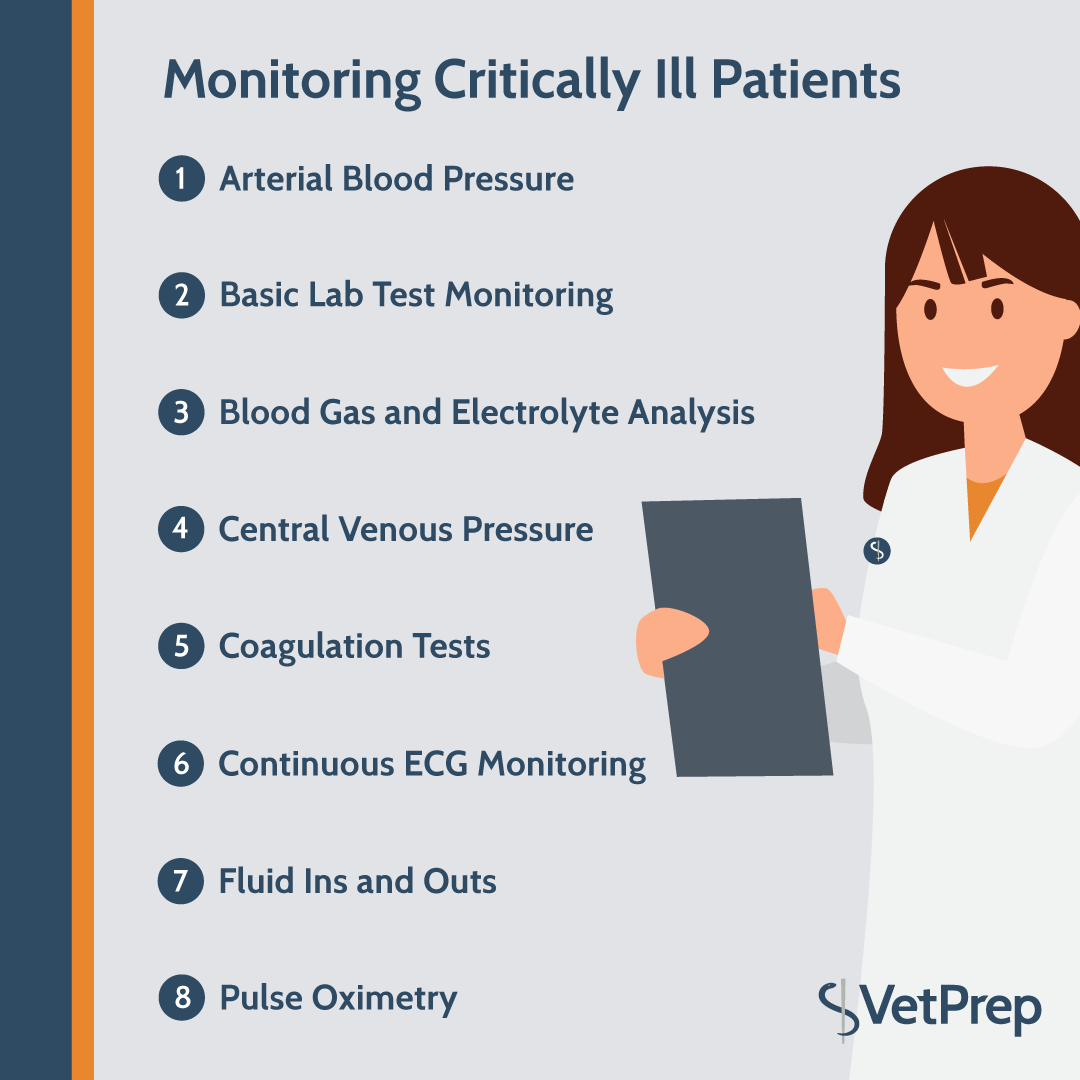 Monitoring Critically Ill Patients

1 Arterial Blood Pressure

2 Basic Lab Test Monitoring

3 Blood Gas and Electrolyte Analysis

4 Central Venous Pressure

5 Coagulation Tests

6 Continuous ECG Monitoring

7 Fluid Ins and Outs

8 Pulse Oximetry

VetPrep